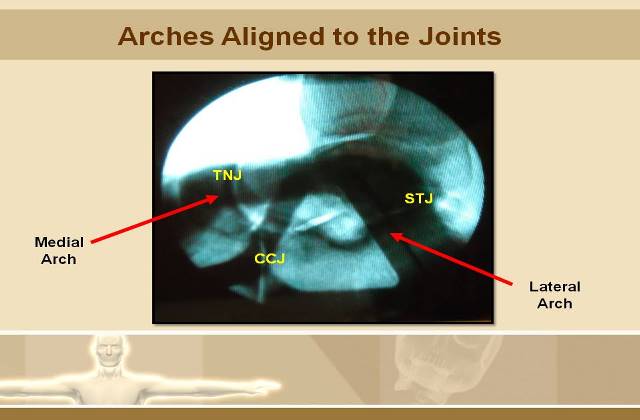 Arches Aligned to the Joints

TNJ

STJ

CCJ

Medial Arch

Lateral Arch